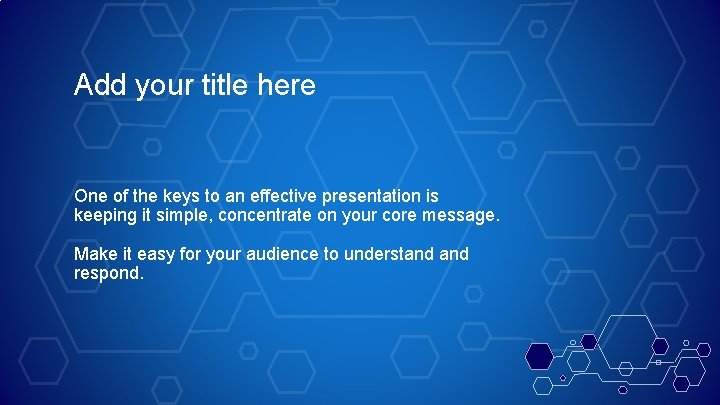 Add your title here

One of the keys to an effective presentation is keeping it simple, concentrate on your core message.

Make it easy for your audience to understand and respond.